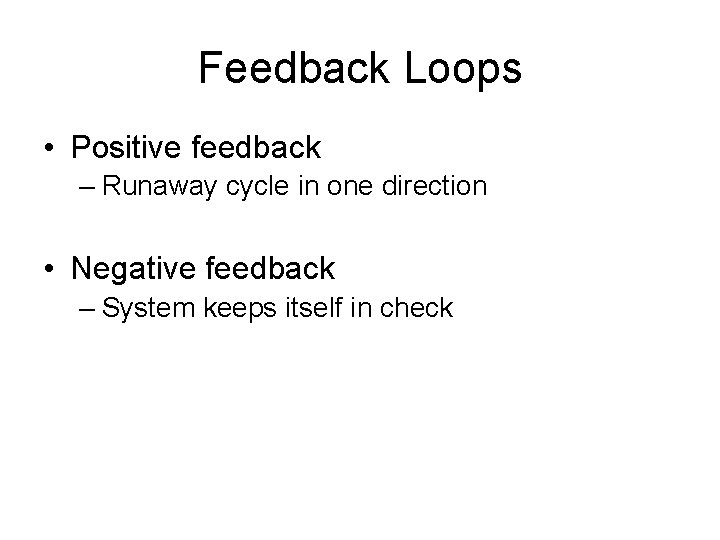 Feedback Loops

• Positive feedback
– Runaway cycle in one direction

• Negative feedback
– System keeps itself in check